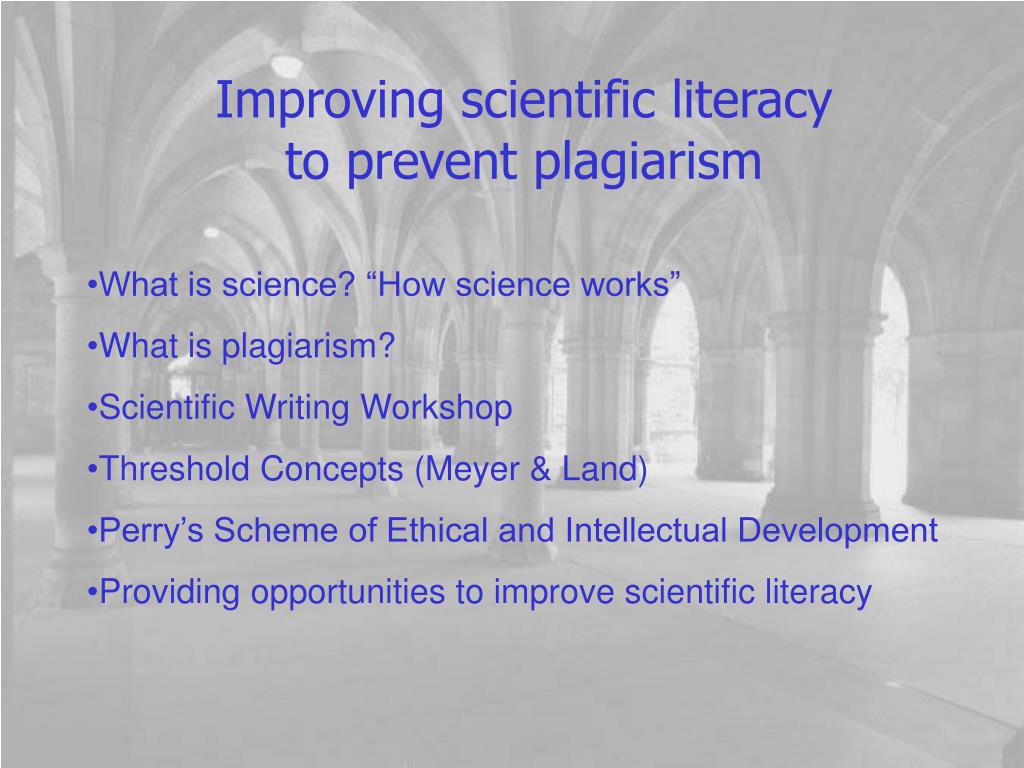 Improving scientific literacy to prevent plagiarism

•What is science? “How science works”

•What is plagiarism?

•Scientific Writing Workshop

•Threshold Concepts (Meyer & Land)

•Perry’s Scheme of Ethical and Intellectual Development

•Providing opportunities to improve scientific literacy